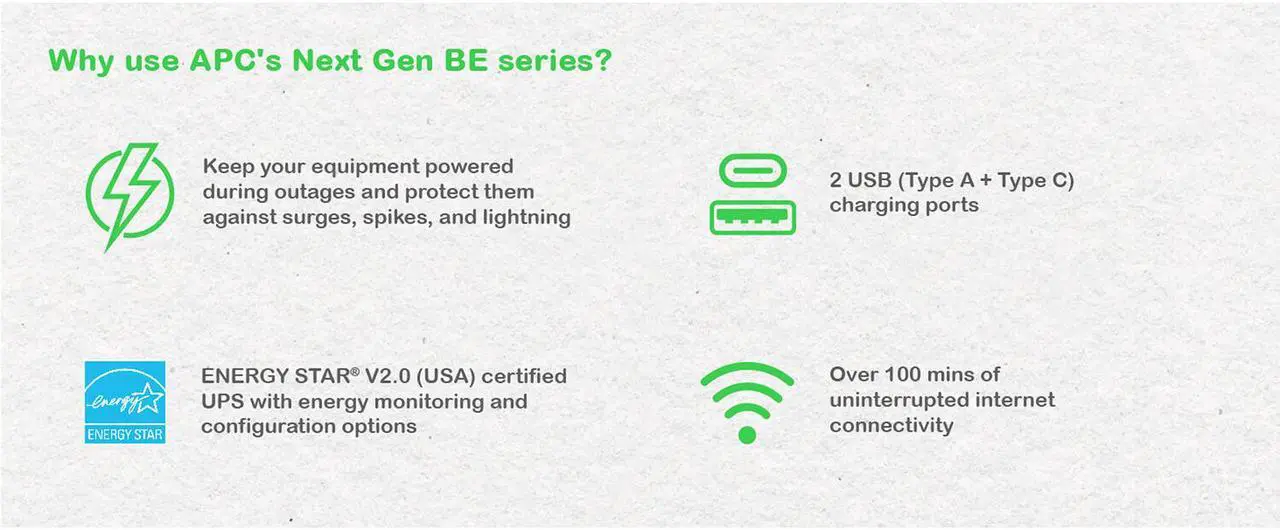 Why use APC's Next Gen BE series?

Keep your equipment powered during outages and protect them against surges, spikes, and lightning

2 USB (Type A + Type C) charging ports

energy

ENERGY STAR

ENERGY STAR® V2.0 (USA) certified UPS with energy monitoring and configuration options

Over 100 mins of uninterrupted internet connectivity